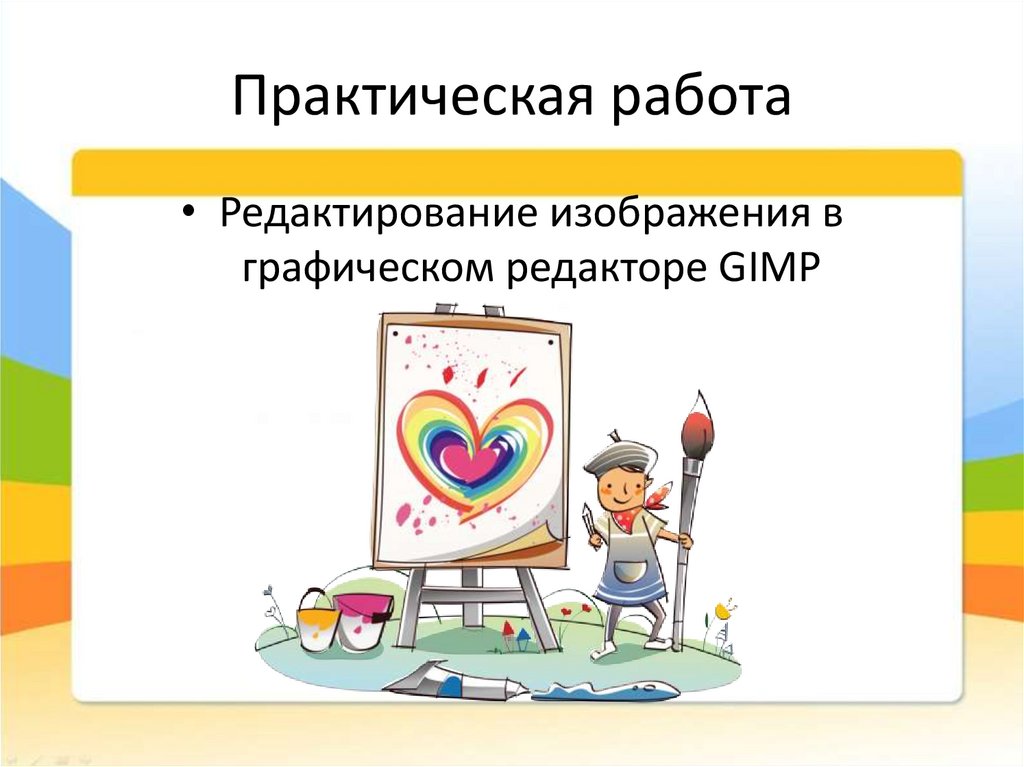 Практическая работа

• Редактирование изображения в графическом редакторе GIMP